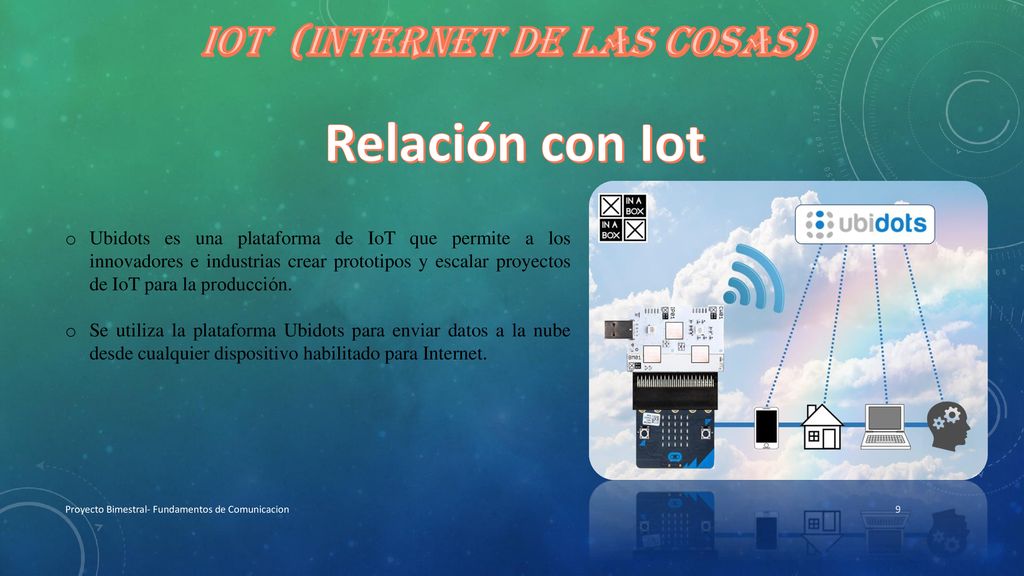 IOT (INTERNET DE LAS COSAS)

Relación con Iot

o Ubidots es una plataforma de IoT que permite a los innovadores e industrias crear prototipos y escalar proyectos de IoT para la producción.

o Se utiliza la plataforma Ubidots para enviar datos a la nube desde cualquier dispositivo habilitado para Internet.

IN A BOX
IN A BOX

ubidots

Proyecto Bimestral- Fundamentos de Comunicacion

9